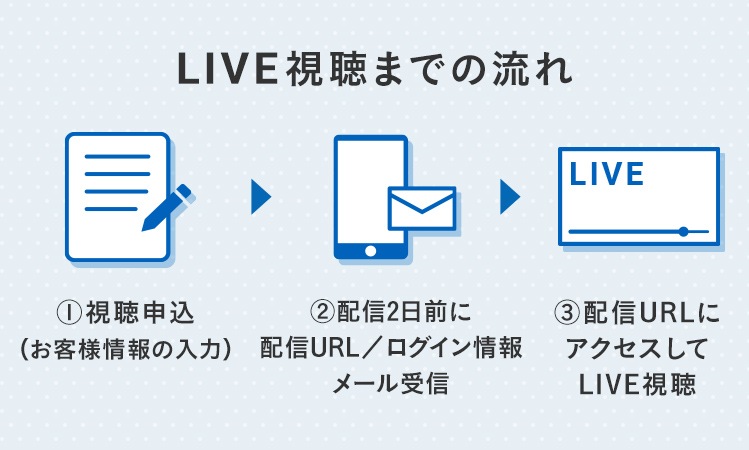 LIVE視聴までの流れ

LIVE

①視聴申込
(お客様情報の入力)

②配信2日前に
配信URL／ログイン情報
メール受信

③配信URLに
アクセスして
LIVE視聴